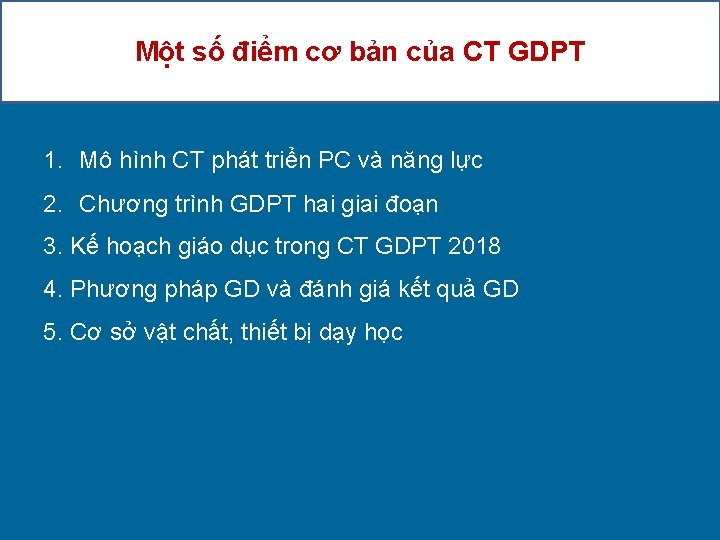 Một số điểm cơ bản của CT GDPT

1. Mô hình CT phát triển PC và năng lực

2. Chương trình GDPT hai giai đoạn

3. Kế hoạch giáo dục trong CT GDPT 2018

4. Phương pháp GD và đánh giá kết quả GD

5. Cơ sở vật chất, thiết bị dạy học